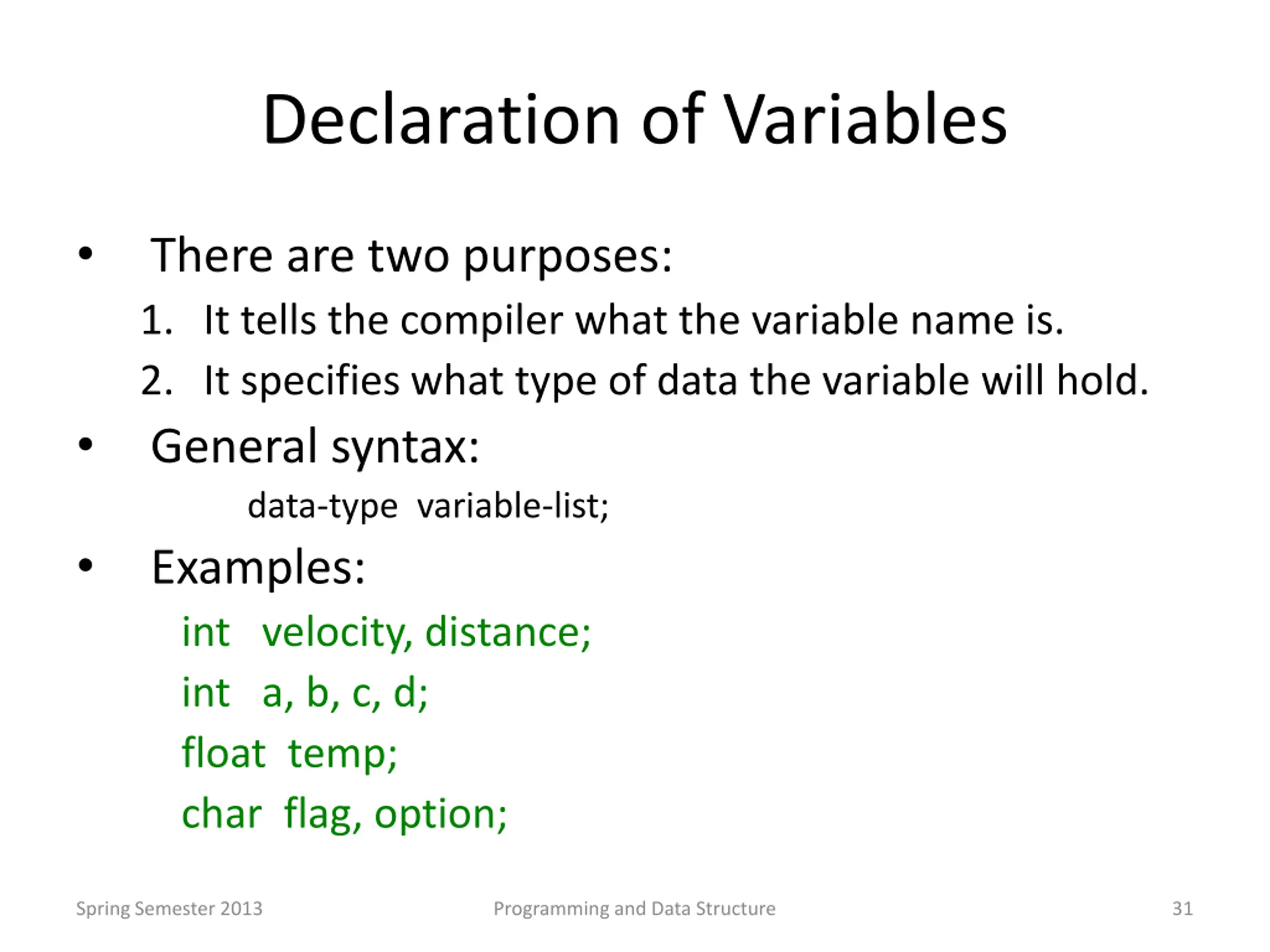 Declaration of Variables

• There are two purposes:
1. It tells the compiler what the variable name is.
2. It specifies what type of data the variable will hold.

• General syntax:
data-type variable-list;

• Examples:
int velocity, distance;
int a, b, c, d;
float temp;
char flag, option;

Spring Semester 2013 Programming and Data Structure 31